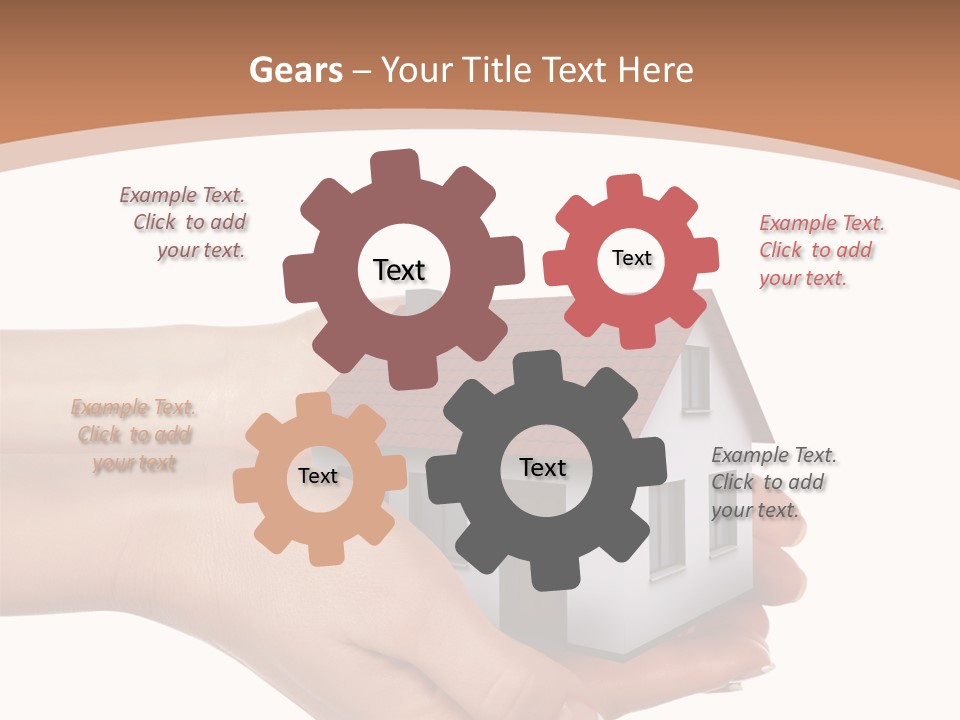 Gears – Your Title Text Here

Example Text. Click to add your text.

Text

Text

Example Text. Click to add your text.

Example Text. Click to add your text

Text

Text

Example Text. Click to add your text.